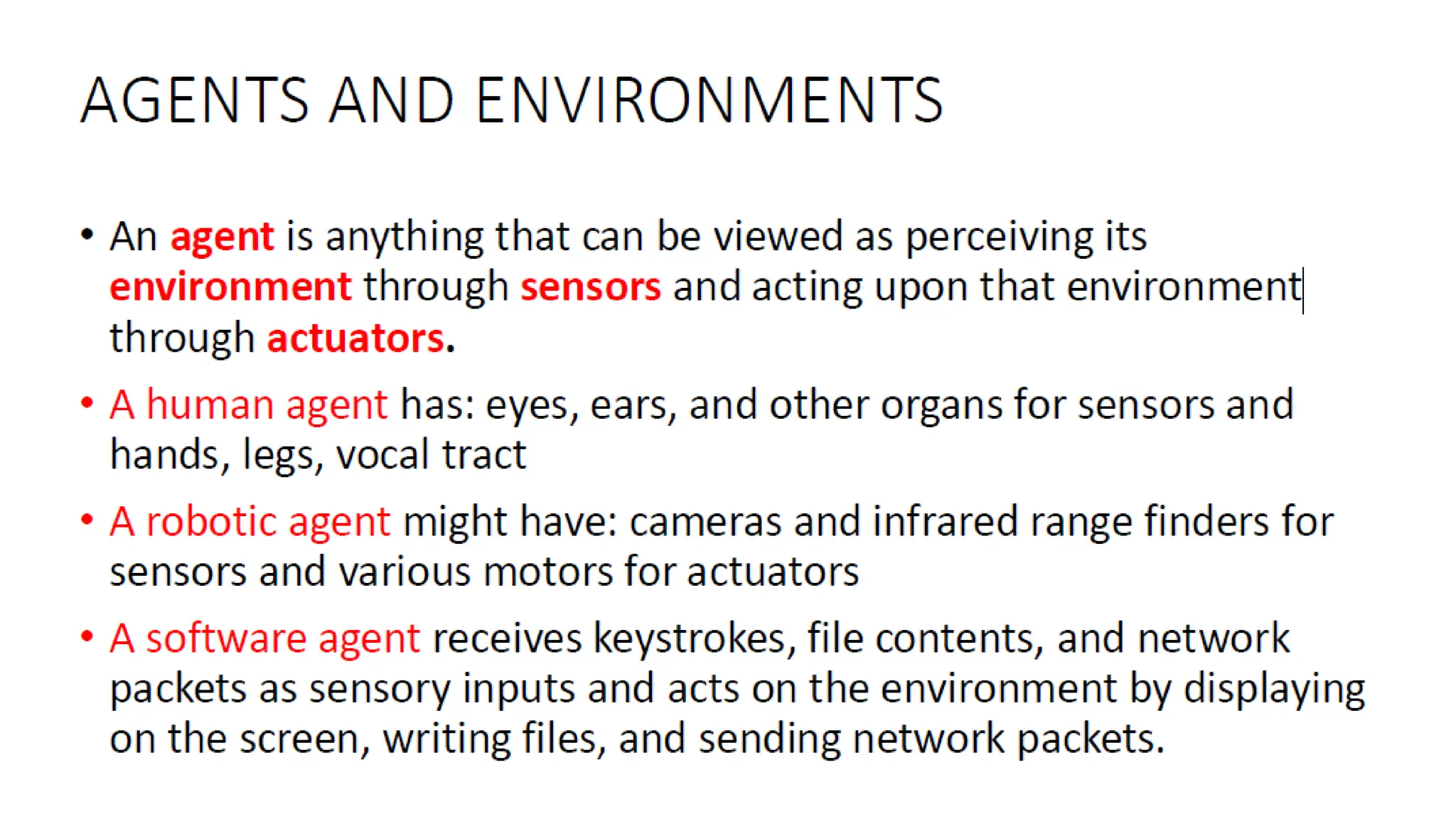 AGENTS AND ENVIRONMENTS

• An agent is anything that can be viewed as perceiving its environment through sensors and acting upon that environment through actuators.

• A human agent has: eyes, ears, and other organs for sensors and hands, legs, vocal tract

• A robotic agent might have: cameras and infrared range finders for sensors and various motors for actuators

• A software agent receives keystrokes, file contents, and network packets as sensory inputs and acts on the environment by displaying on the screen, writing files, and sending network packets.